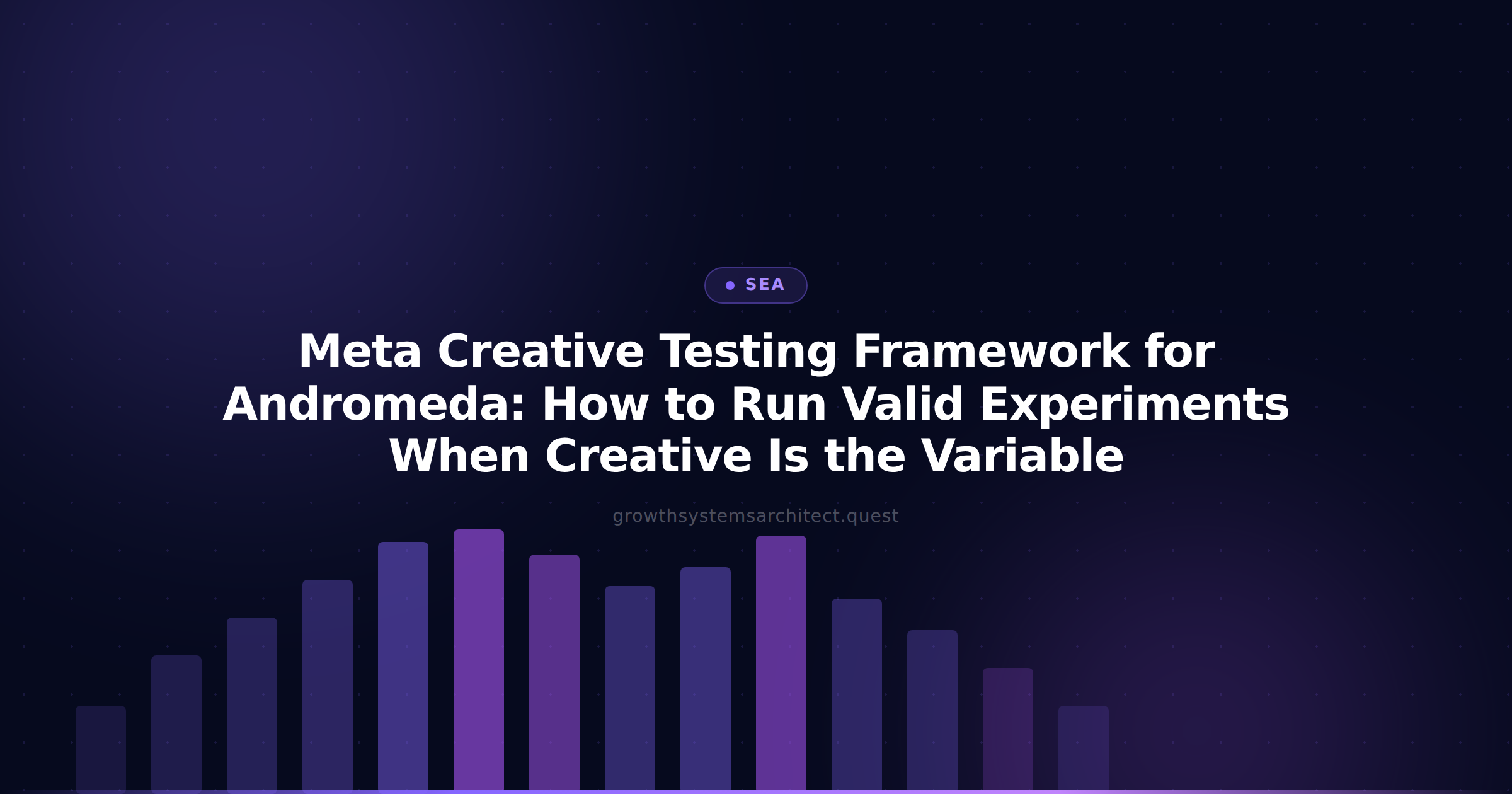 SEA

Meta Creative Testing Framework for Andromeda: How to Run Valid Experiments When Creative Is the Variable

growthsystemsarchitect.quest